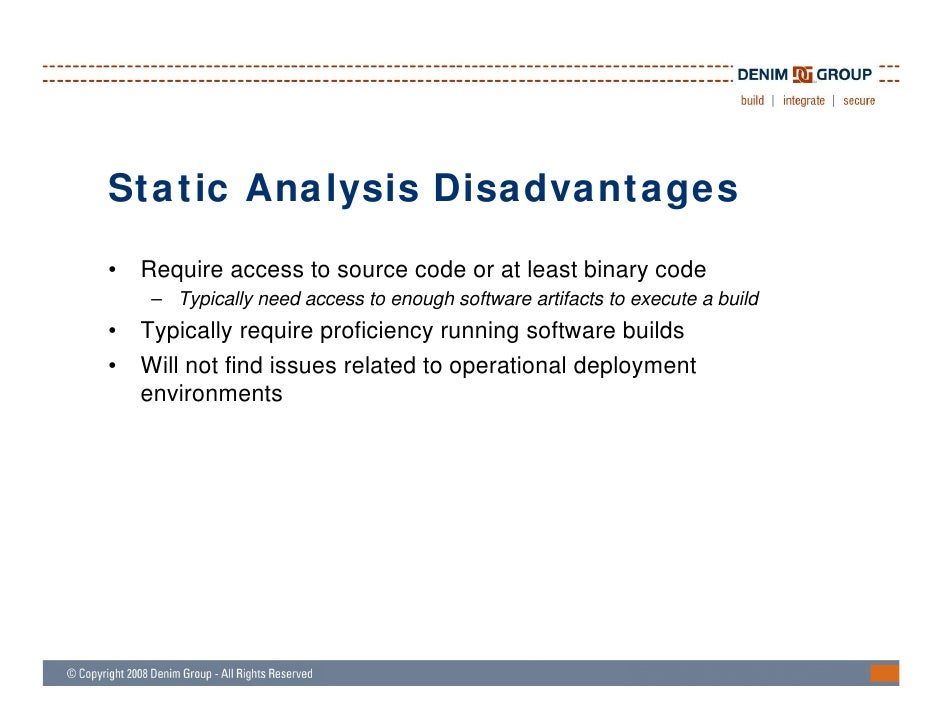 DENIM GROUP
build | integrate | secure

Static Analysis Disadvantages

• Require access to source code or at least binary code
– Typically need access to enough software artifacts to execute a build
• Typically require proficiency running software builds
• Will not find issues related to operational deployment environments

© Copyright 2008 Denim Group - All Rights Reserved